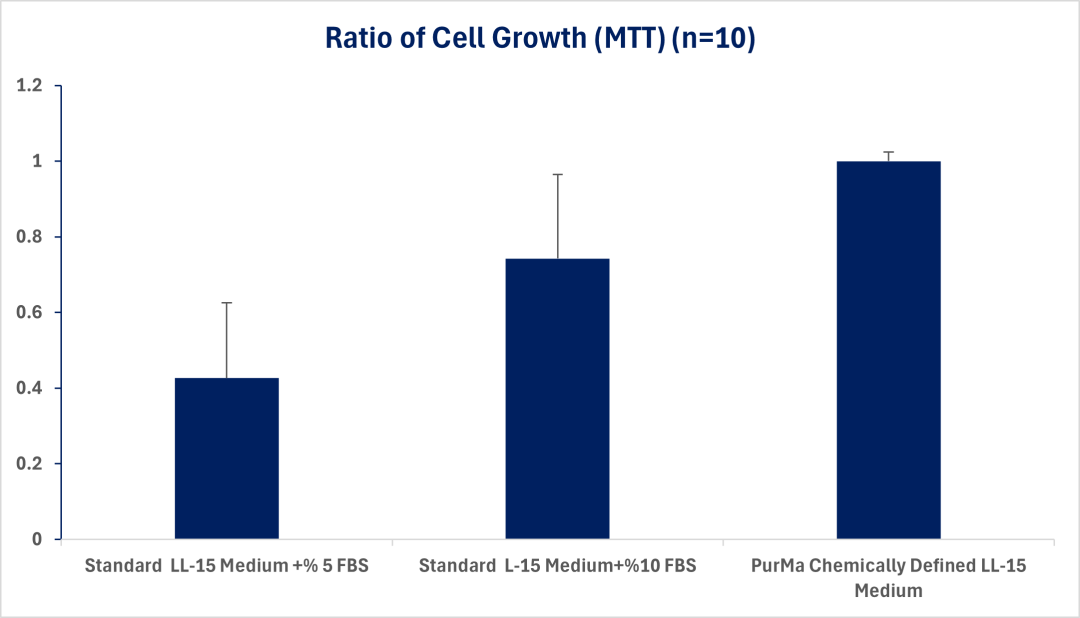 Ratio of Cell Growth (MTT) (n=10)

1.2
1
0.8
0.6
0.4
0.2
0

Standard LL-15 Medium +% 5 FBS
Standard L-15 Medium+%10 FBS
PurMa Chemically Defined LL-15 Medium